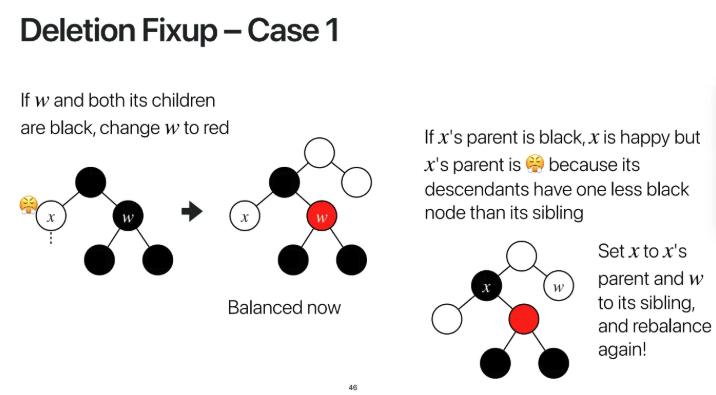 Deletion Fixup – Case 1

If $w$ and both its children are black, change $w$ to red

😤 $x$

$w$

$x$

$w$

Balanced now

If $x$'s parent is black, $x$ is happy but $x$'s parent is 😤 because its descendants have one less black node than its sibling

$x$

$w$

Set $x$ to $x$'s parent and $w$ to its sibling, and rebalance again!

46